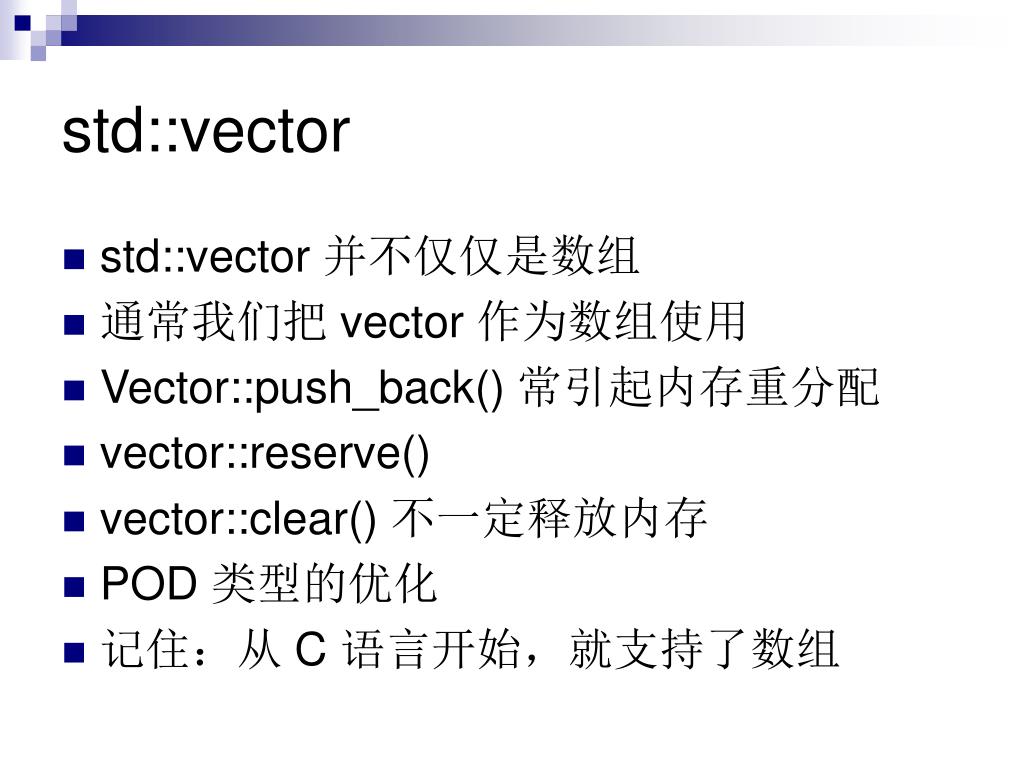 std::vector

- std::vector 并不仅仅是数组
- 通常我们把 vector 作为数组使用
- Vector::push_back() 常引起内存重分配
- vector::reserve()
- vector::clear() 不一定释放内存
- POD 类型的优化
- 记住：从 C 语言开始，就支持了数组